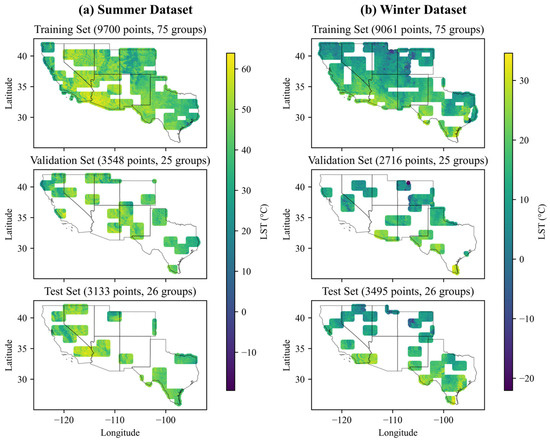 (a) Summer Dataset

Training Set (9700 points, 75 groups)

Latitude

40
35
30

Validation Set (3548 points, 25 groups)

Latitude

40
35
30

Test Set (3133 points, 26 groups)

Latitude

40
35
30

−120 −110 −100

Longitude

60
50
40
30
20
10
0
−10

LST (°C)

(b) Winter Dataset

Training Set (9061 points, 75 groups)

Latitude

40
35
30

Validation Set (2716 points, 25 groups)

Latitude

40
35
30

Test Set (3495 points, 26 groups)

Latitude

40
35
30

−120 −110 −100

Longitude

30
20
10
0
−10
−20

LST (°C)